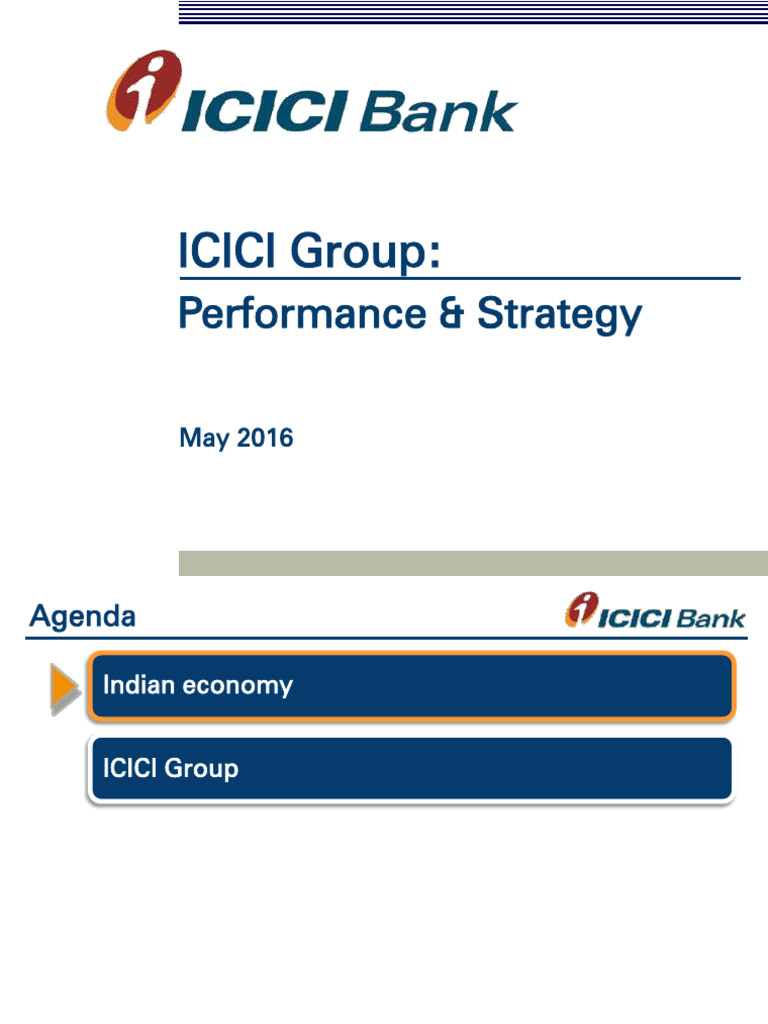 ICICI Bank

ICICI Group:

Performance & Strategy

May 2016

Agenda

ICICI Bank

Indian economy

ICICI Group